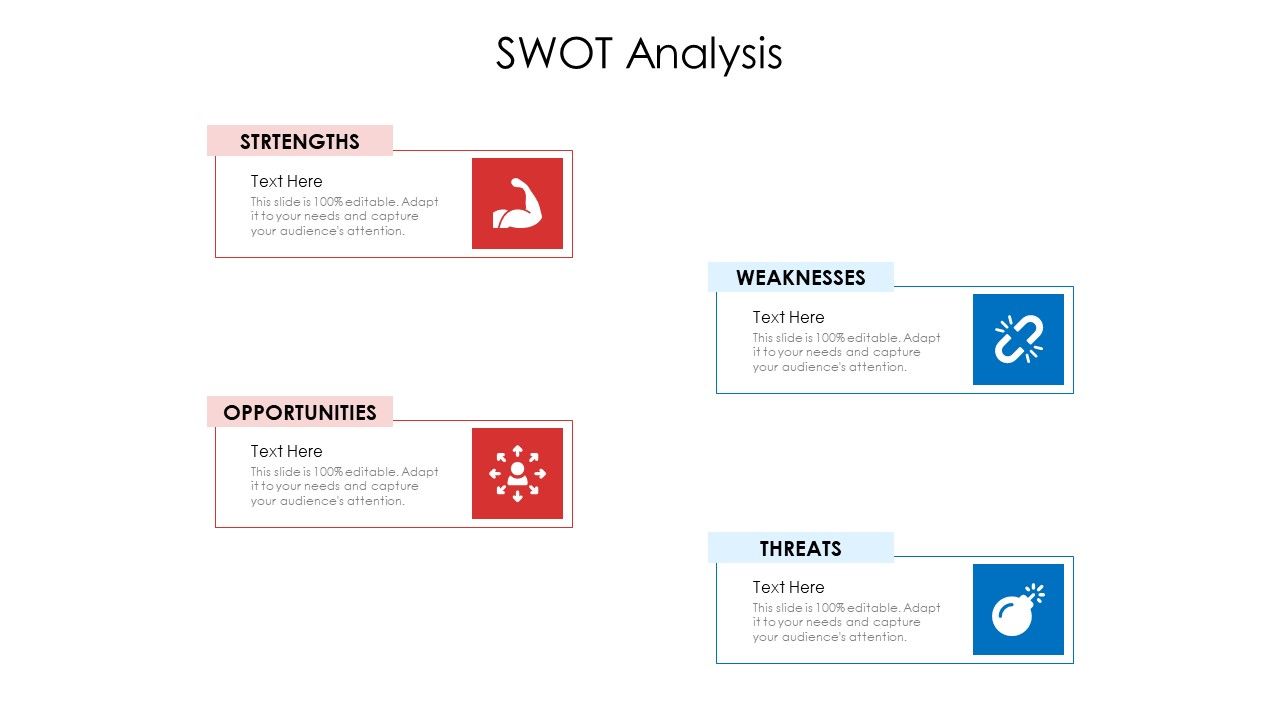 SWOT Analysis

STRTENGTHS

Text Here

This slide is 100% editable. Adapt it to your needs and capture your audience's attention.

WEAKNESSES

Text Here

This slide is 100% editable. Adapt it to your needs and capture your audience's attention.

OPPORTUNITIES

Text Here

This slide is 100% editable. Adapt it to your needs and capture your audience's attention.

THREATS

Text Here

This slide is 100% editable. Adapt it to your needs and capture your audience's attention.